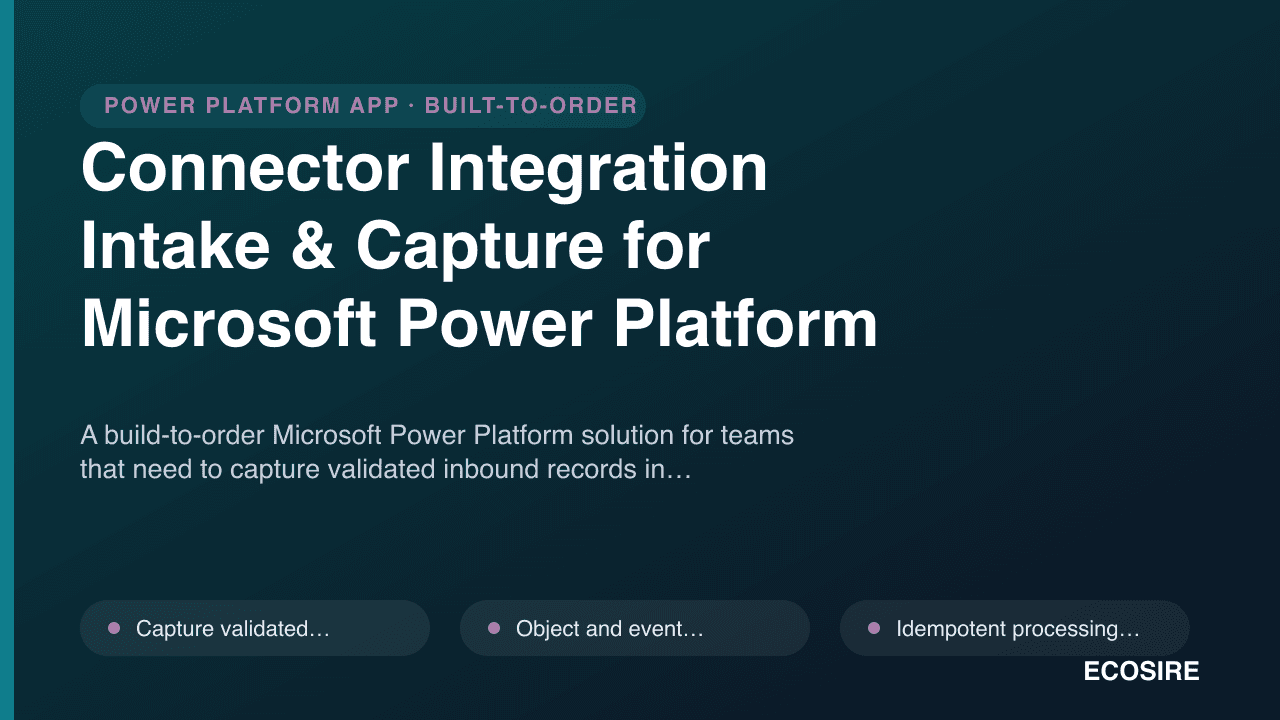 POWER PLATFORM APP · BUILT-TO-ORDER

Connector Integration Intake & Capture for Microsoft Power Platform

A build-to-order Microsoft Power Platform solution for teams that need to capture validated inbound records in…

Capture validated…

Object and event…

Idempotent processing…

ECOSIRE